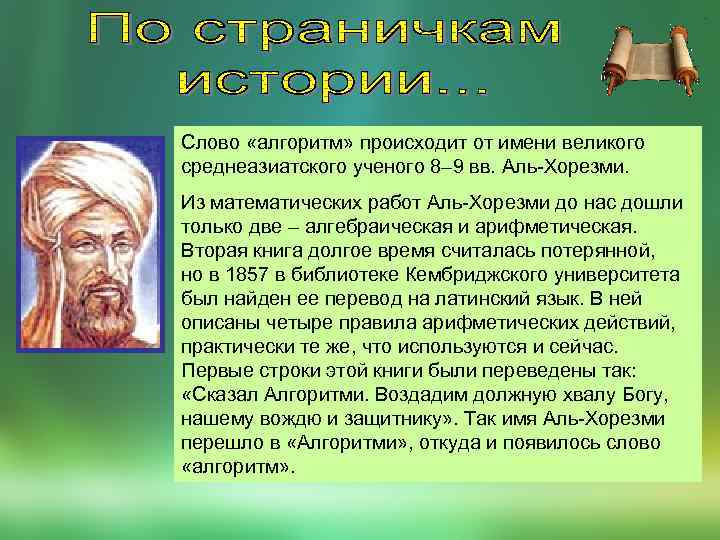 По страничкам истории...

Слово «алгоритм» происходит от имени великого среднеазиатского ученого 8–9 вв. Аль-Хорезми.

Из математических работ Аль-Хорезми до нас дошли только две – алгебраическая и арифметическая. Вторая книга долгое время считалась потерянной, но в 1857 в библиотеке Кембриджского университета был найден ее перевод на латинский язык. В ней описаны четыре правила арифметических действий, практически те же, что используются и сейчас. Первые строки этой книги были переведены так: «Сказал Алгоритми. Воздадим должную хвалу Богу, нашему вождю и защитнику». Так имя Аль-Хорезми перешло в «Алгоритми», откуда и появилось слово «алгоритм».